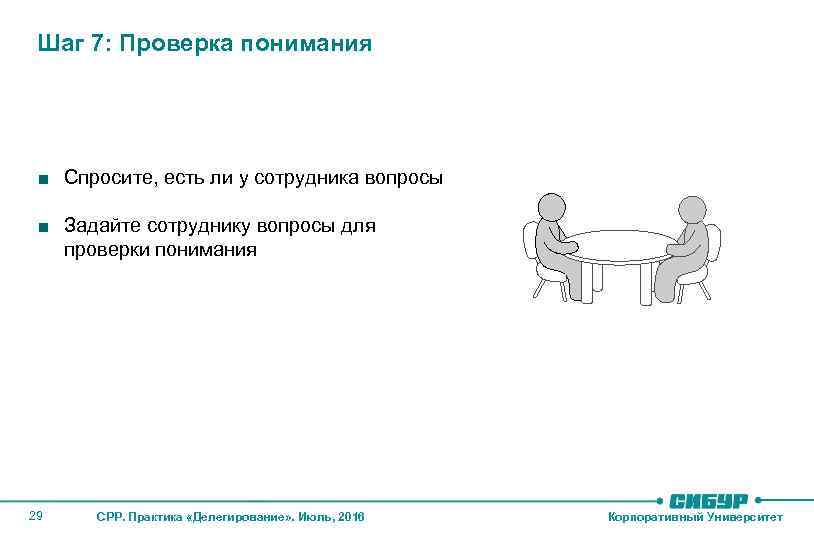 Шаг 7: Проверка понимания

■ Спросите, есть ли у сотрудника вопросы

■ Задайте сотруднику вопросы для проверки понимания

29

СРР. Практика «Делегирование». Июль, 2016

СИБУР

Корпоративный Университет